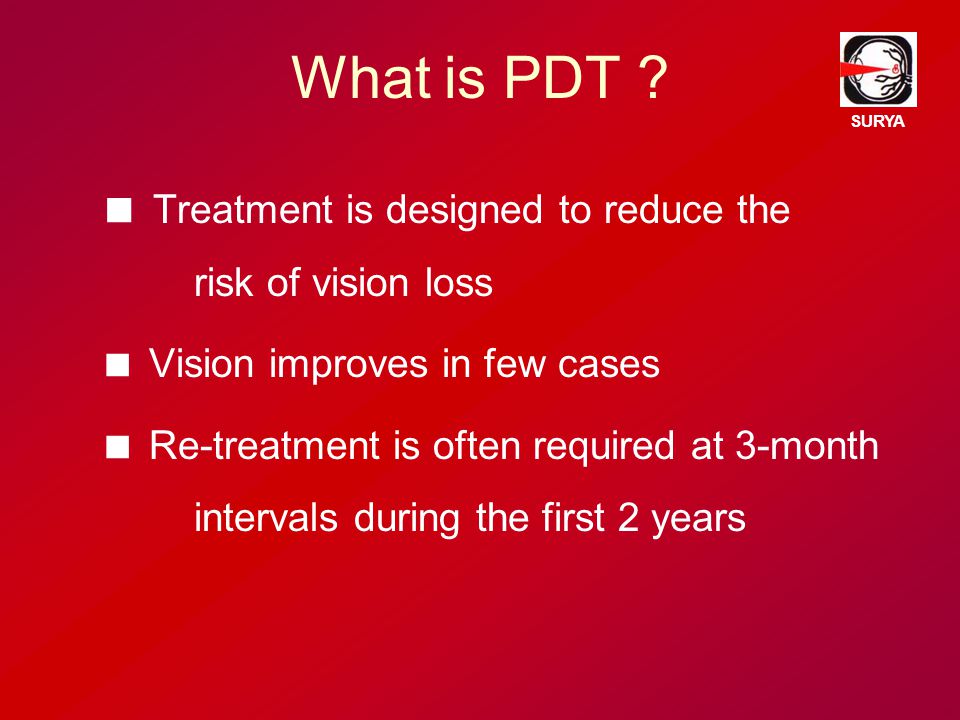 What is PDT ?

SURYA

■ Treatment is designed to reduce the risk of vision loss

■ Vision improves in few cases

■ Re-treatment is often required at 3-month intervals during the first 2 years